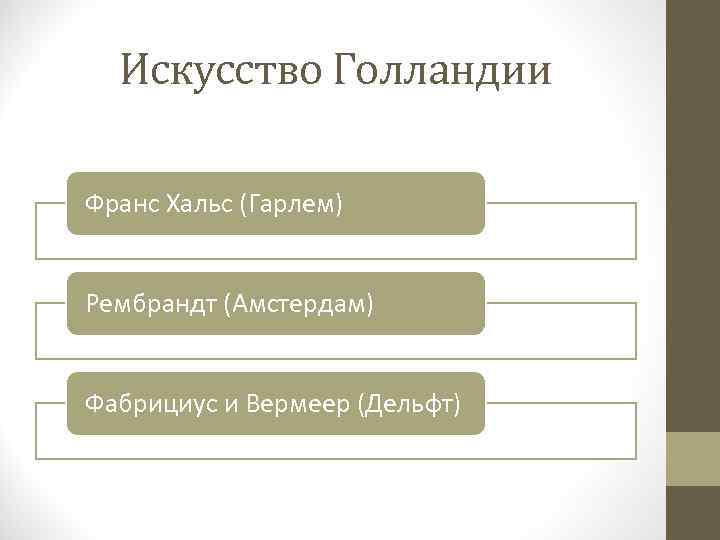 Искусство Голландии

Франс Хальс (Гарлем)

Рембрандт (Амстердам)

Фабрициус и Вермеер (Дельфт)